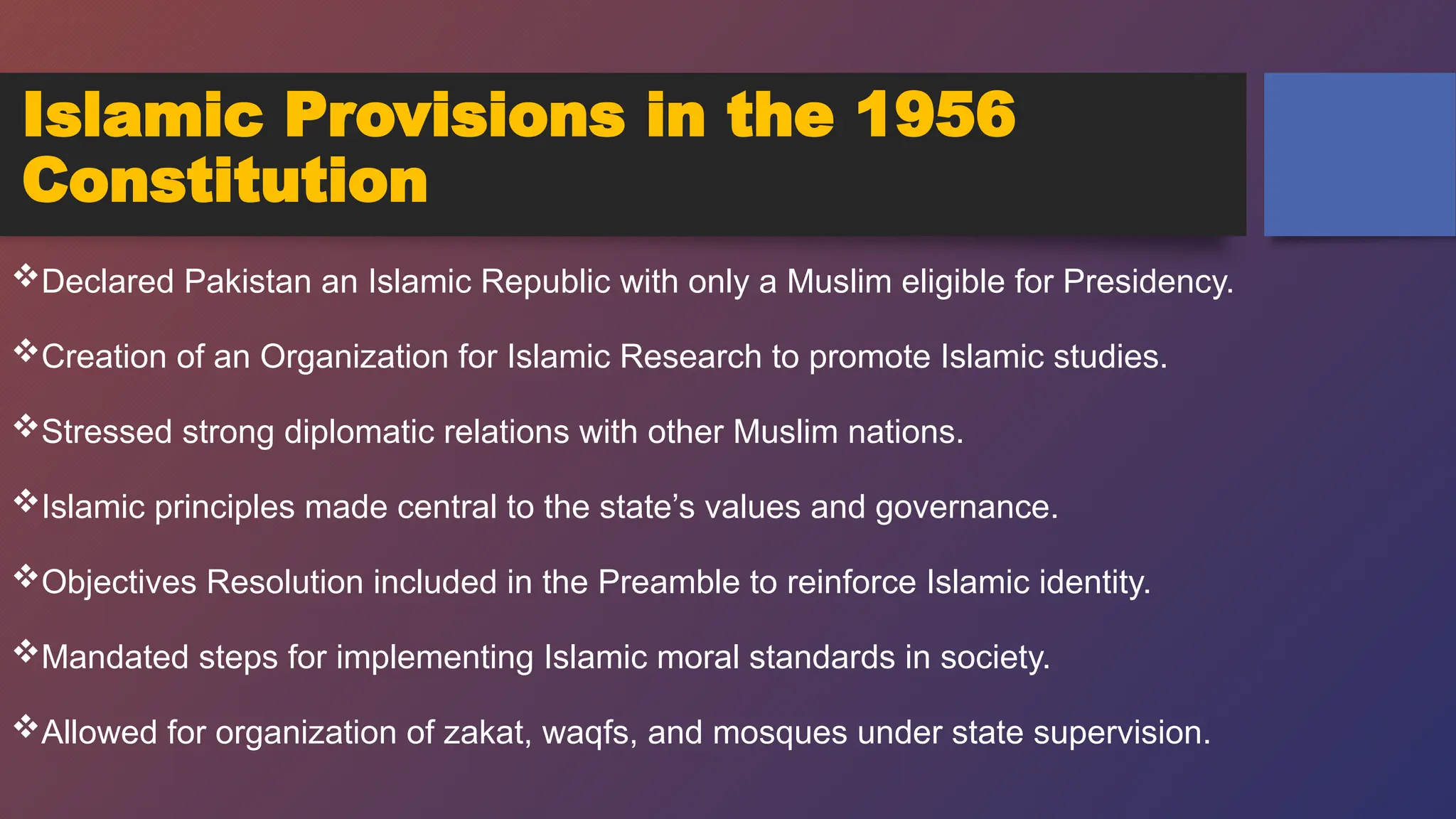 Islamic Provisions in the 1956 Constitution

❖Declared Pakistan an Islamic Republic with only a Muslim eligible for Presidency.

❖Creation of an Organization for Islamic Research to promote Islamic studies.

❖Stressed strong diplomatic relations with other Muslim nations.

❖Islamic principles made central to the state's values and governance.

❖Objectives Resolution included in the Preamble to reinforce Islamic identity.

❖Mandated steps for implementing Islamic moral standards in society.

❖Allowed for organization of zakat, waqfs, and mosques under state supervision.